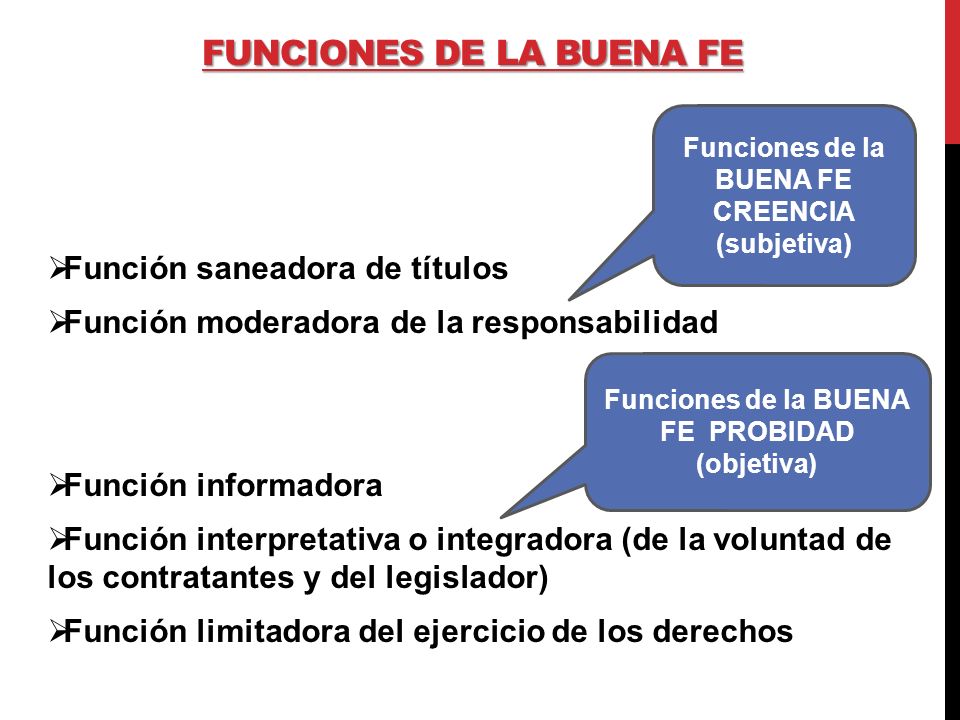 FUNCIONES DE LA BUENA FE

Funciones de la BUENA FE CREENCIA (subjetiva)

➢Función saneadora de títulos

➢Función moderadora de la responsabilidad

Funciones de la BUENA FE PROBIDAD (objetiva)

➢Función informadora

➢Función interpretativa o integradora (de la voluntad de los contratantes y del legislador)

➢Función limitadora del ejercicio de los derechos